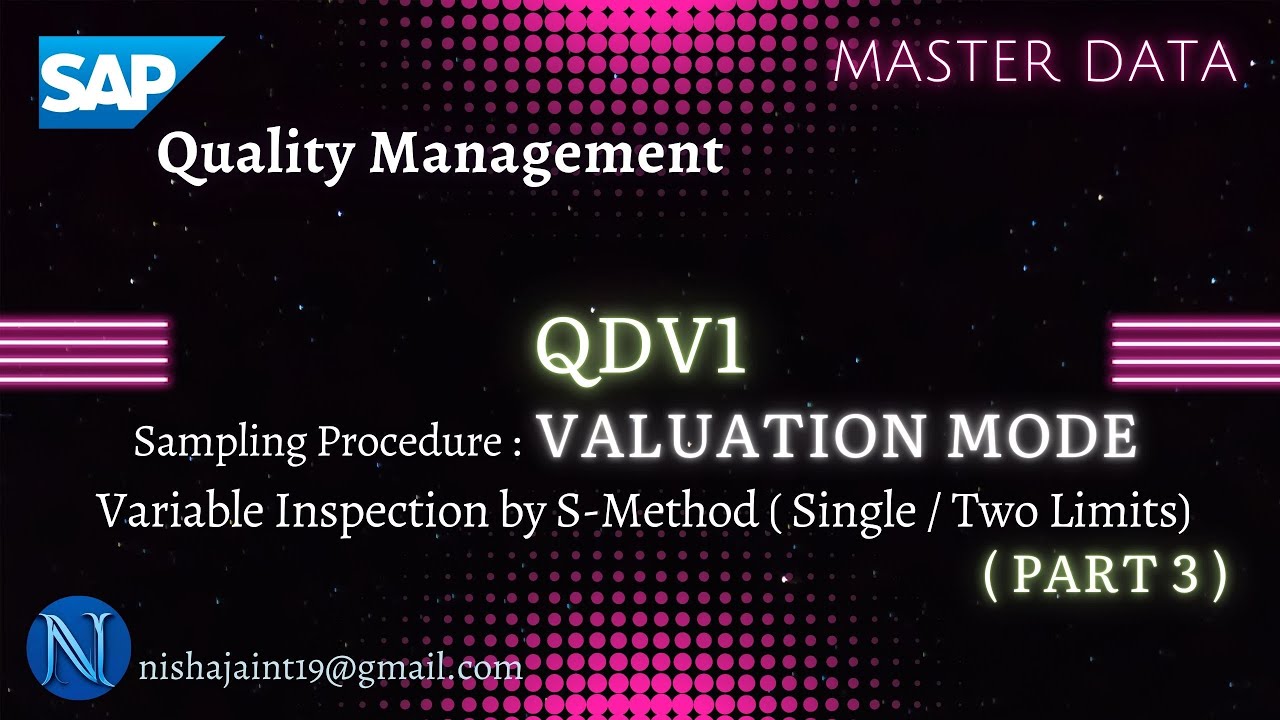 SAP

MASTER DATA

Quality Management

QDV1

Sampling Procedure : VALUATION MODE

Variable Inspection by S-Method ( Single / Two Limits)

( PART 3 )

N

nishajaint19@gmail.com